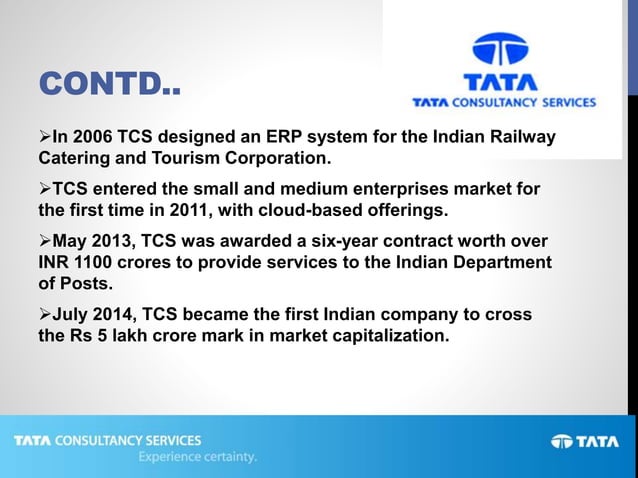 CONTD..

TATA
TATA CONSULTANCY SERVICES

➢In 2006 TCS designed an ERP system for the Indian Railway Catering and Tourism Corporation.

➢TCS entered the small and medium enterprises market for the first time in 2011, with cloud-based offerings.

➢May 2013, TCS was awarded a six-year contract worth over INR 1100 crores to provide services to the Indian Department of Posts.

➢July 2014, TCS became the first Indian company to cross the Rs 5 lakh crore mark in market capitalization.

TATA CONSULTANCY SERVICES
Experience certainty.

TATA